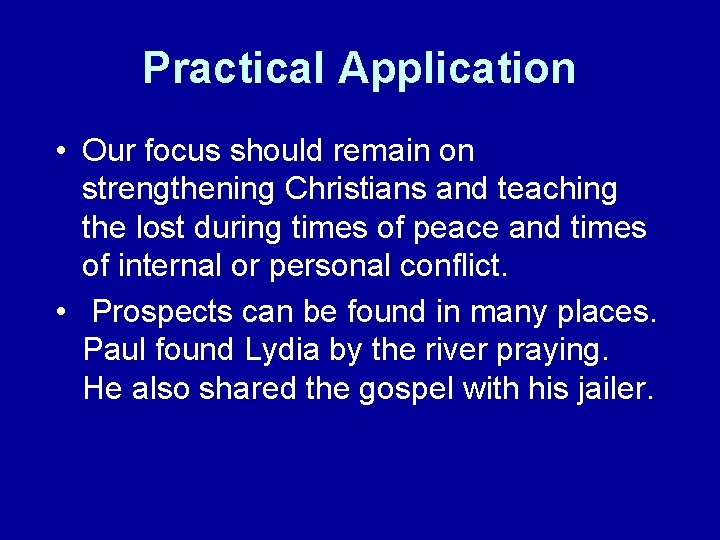 Practical Application

• Our focus should remain on strengthening Christians and teaching the lost during times of peace and times of internal or personal conflict.

• Prospects can be found in many places. Paul found Lydia by the river praying. He also shared the gospel with his jailer.